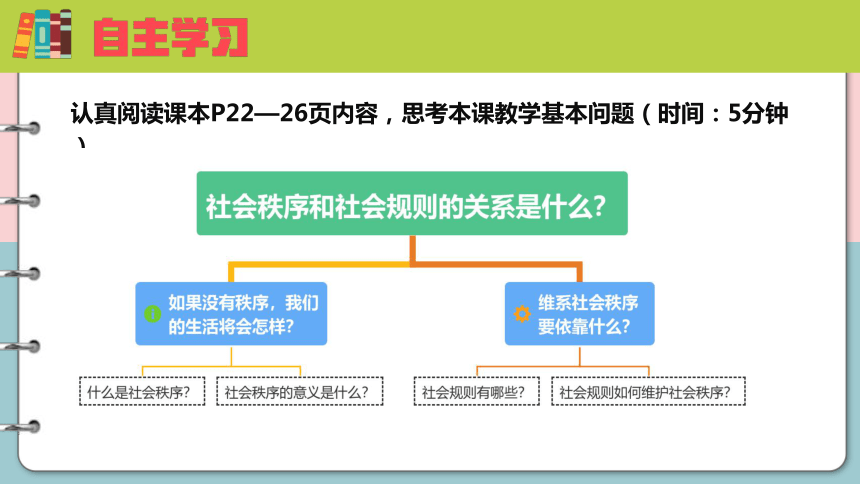 自主学习

认真阅读课本P22—26页内容，思考本课教学基本问题（时间：5分钟）

社会秩序和社会规则的关系是什么？

如果没有秩序，我们的生活将会怎样？

维系社会秩序要依靠什么？

什么是社会秩序？

社会秩序的意义是什么？

社会规则有哪些？

社会规则如何维护社会秩序？